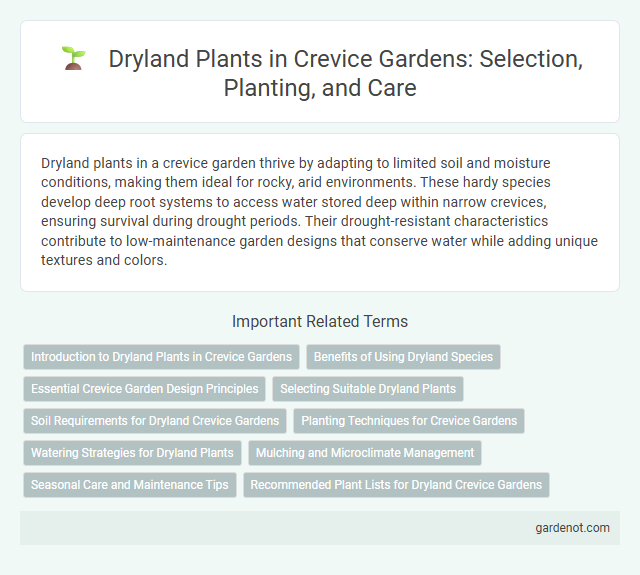 Dryland Plants in Crevice Gardens: Selection, Planting, and Care

Dryland plants in a crevice garden thrive by adapting to limited soil and moisture conditions, making them ideal for rocky, arid environments. These hardy species develop deep root systems to access water stored deep within narrow crevices, ensuring survival during drought periods. Their drought-resistant characteristics contribute to low-maintenance garden designs that conserve water while adding unique textures and colors.

Important Related Terms

Introduction to Dryland Plants in Crevice Gardens

Benefits of Using Dryland Species

Essential Crevice Garden Design Principles

Selecting Suitable Dryland Plants

Soil Requirements for Dryland Crevice Gardens

Planting Techniques for Crevice Gardens

Watering Strategies for Dryland Plants

Mulching and Microclimate Management

Seasonal Care and Maintenance Tips

Recommended Plant Lists for Dryland Crevice Gardens

gardenot.com